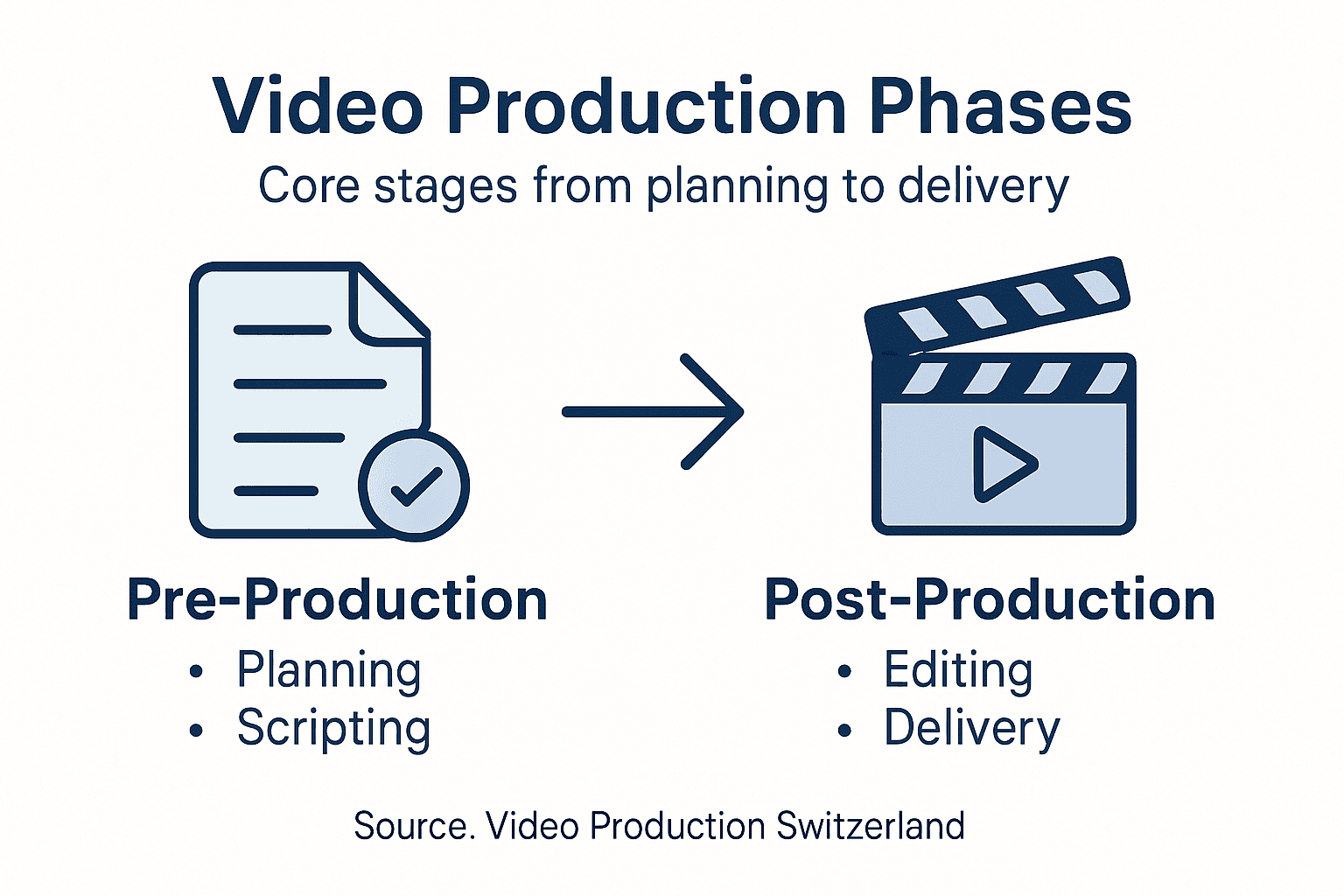 Video Production Phases
Core stages from planning to delivery

Pre-Production
• Planning
• Scripting

Post-Production
• Editing
• Delivery

Source. Video Production Switzerland